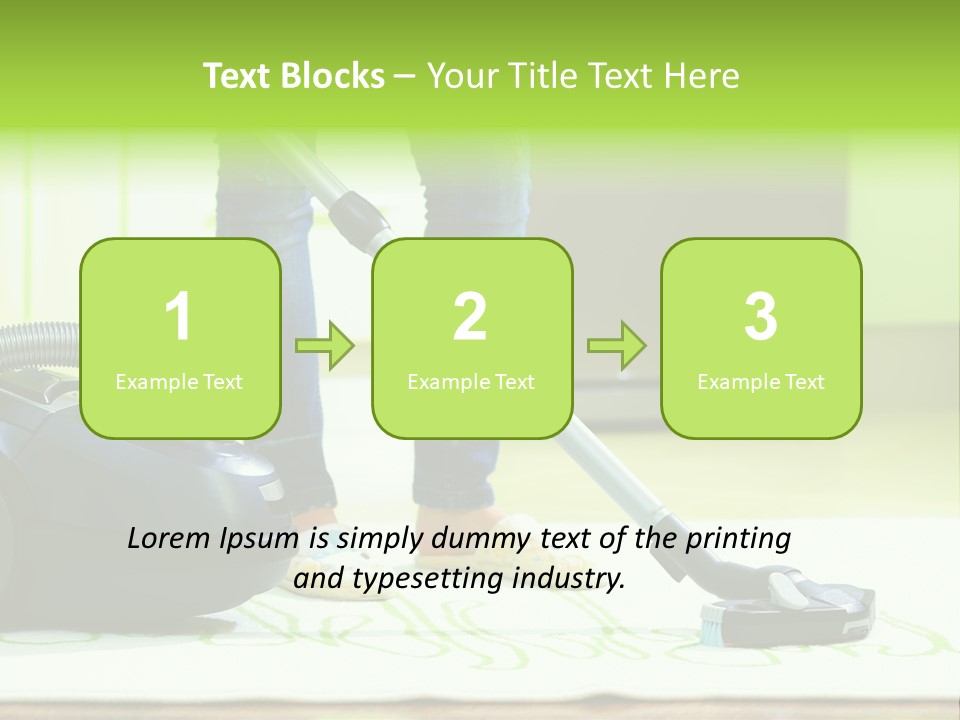 Text Blocks – Your Title Text Here

1
Example Text

2
Example Text

3
Example Text

Lorem Ipsum is simply dummy text of the printing and typesetting industry.